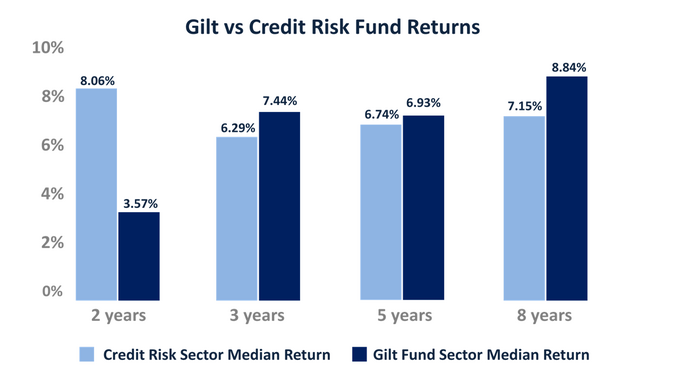 Gilt vs Credit Risk Fund Returns

10%
8%
6%
4%
2%
0%

8.06%
3.57%
6.29%
7.44%
6.74%
6.93%
7.15%
8.84%

2 years
3 years
5 years
8 years

Credit Risk Sector Median Return
Gilt Fund Sector Median Return